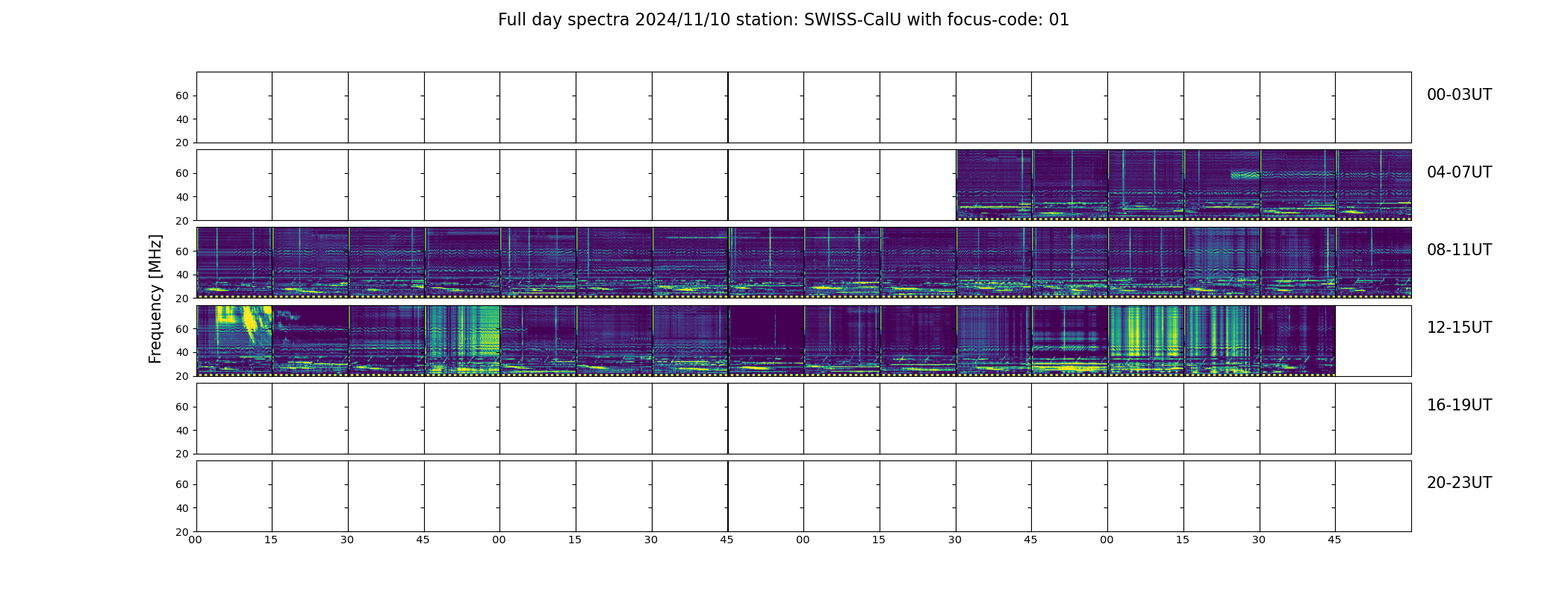 Full day spectra 2024/11/10 station: SWISS-CalU with focus-code: 01

Frequency [MHz]

60
40
20
00-03UT

60
40
20
04-07UT

60
40
20
08-11UT

60
40
20
12-15UT

60
40
20
16-19UT

60
40
20
20-23UT

00 15 30 45 00 15 30 45 00 15 30 45 00 15 30 45